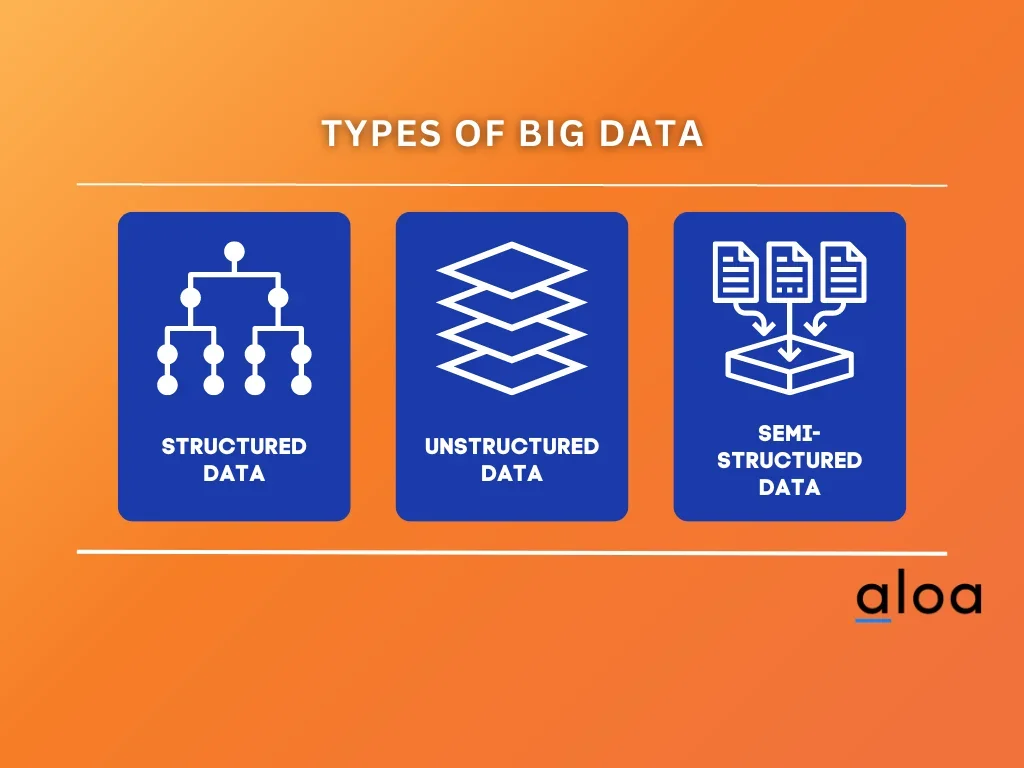 TYPES OF BIG DATA

STRUCTURED DATA

UNSTRUCTURED DATA

SEMI-STRUCTURED DATA

aloa